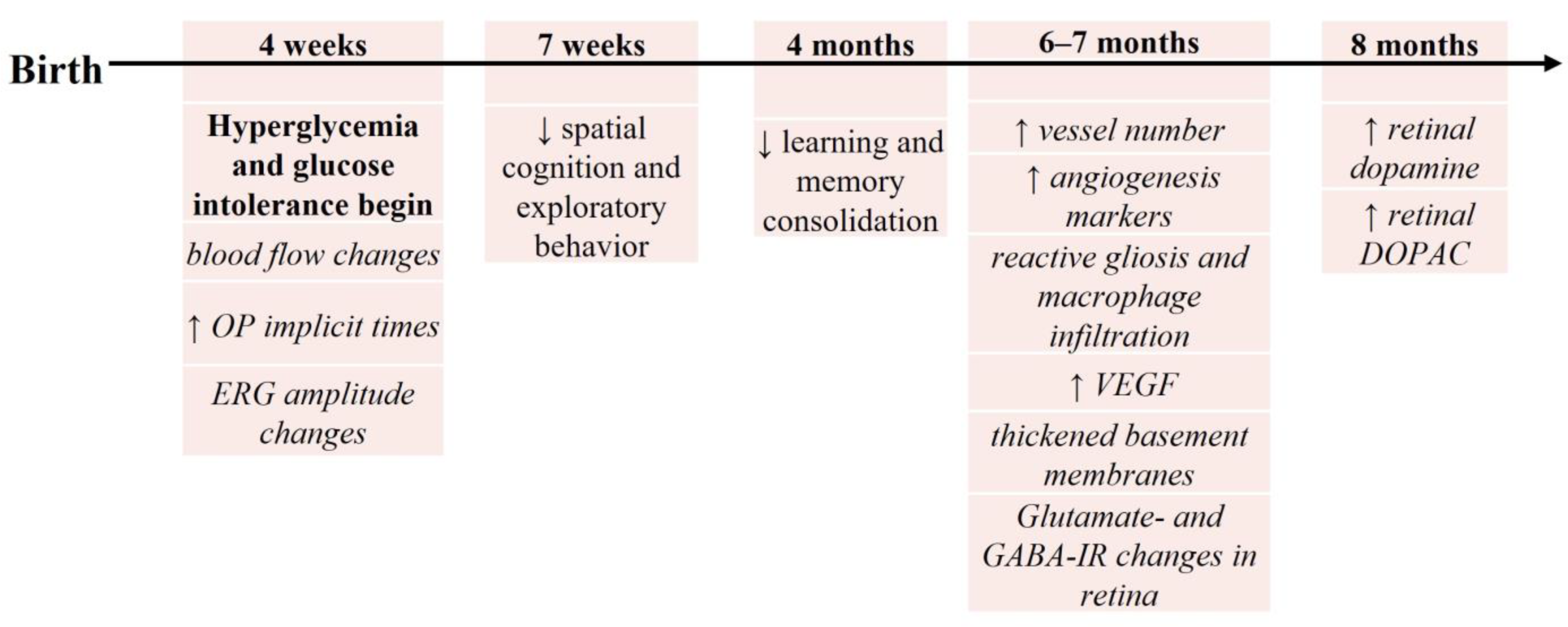 Birth

4 weeks

Hyperglycemia and glucose intolerance begin

blood flow changes

↑ OP implicit times

ERG amplitude changes

7 weeks

↓ spatial cognition and exploratory behavior

4 months

↓ learning and memory consolidation

6–7 months

↑ vessel number

↑ angiogenesis markers

reactive gliosis and macrophage infiltration

↑ VEGF

thickened basement membranes

Glutamate- and GABA-IR changes in retina

8 months

↑ retinal dopamine

↑ retinal DOPAC